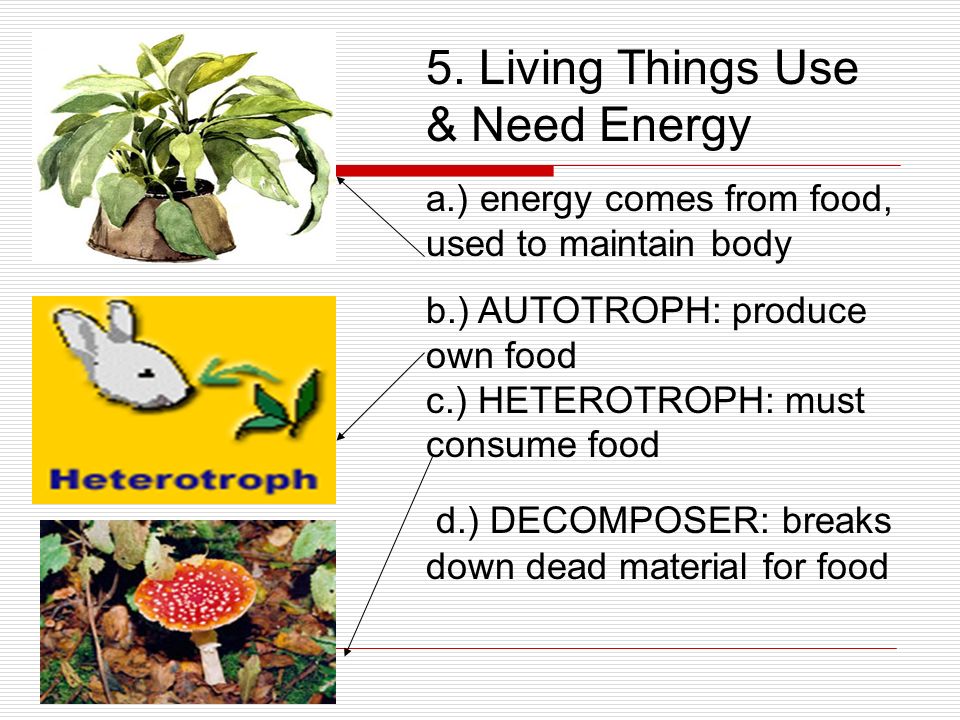 5. Living Things Use & Need Energy

a.) energy comes from food, used to maintain body

b.) AUTOTROPH: produce own food

c.) HETEROTROPH: must consume food

d.) DECOMPOSER: breaks down dead material for food

Heterotroph